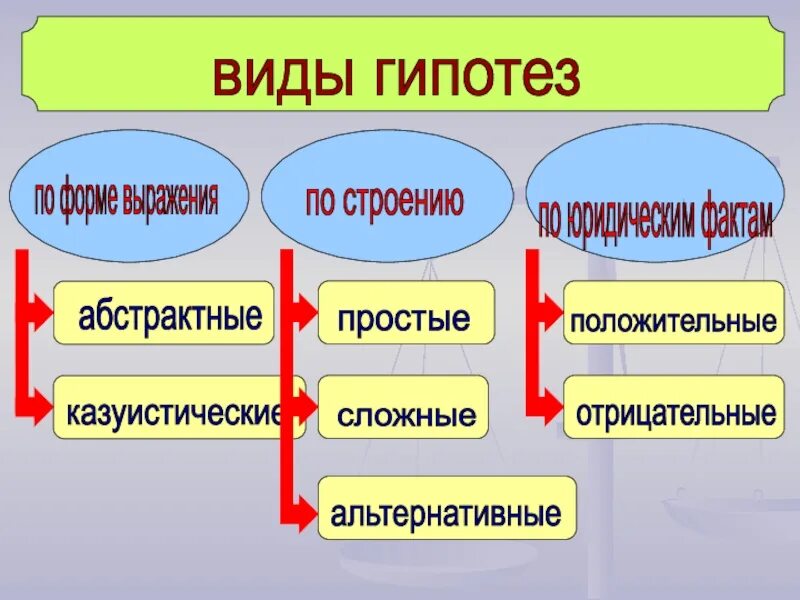 виды гипотез

по форме выражения

абстрактные

казуистические

по строению

простые

сложные

альтернативные

по юридическим фактам

положительные

отрицательные